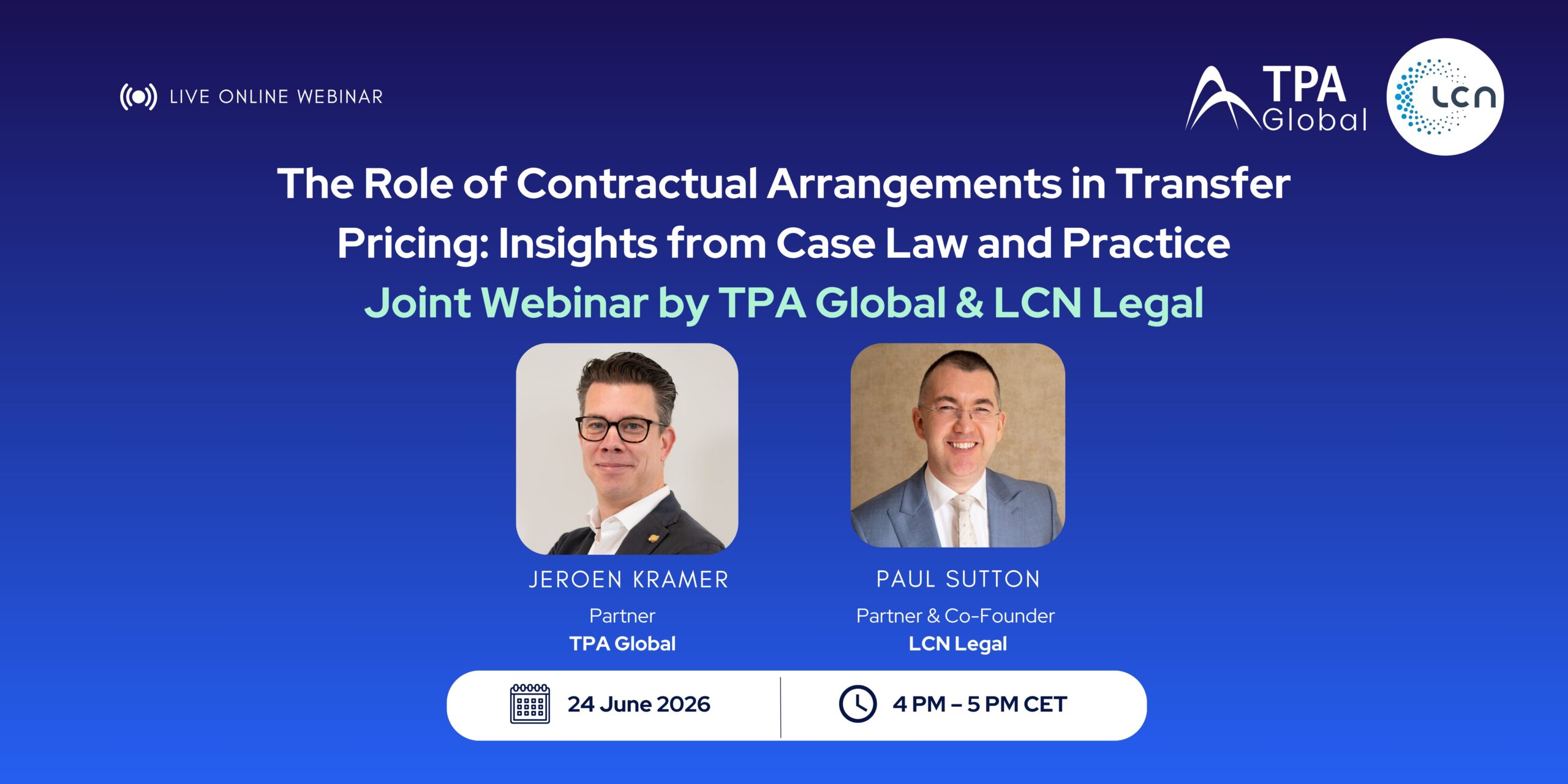 LIVE ONLINE WEBINAR

TPA Global

lcn

The Role of Contractual Arrangements in Transfer Pricing: Insights from Case Law and Practice

Joint Webinar by TPA Global & LCN Legal

JEROEN KRAMER
Partner
TPA Global

PAUL SUTTON
Partner & Co-Founder
LCN Legal

24 June 2026

4 PM – 5 PM CET